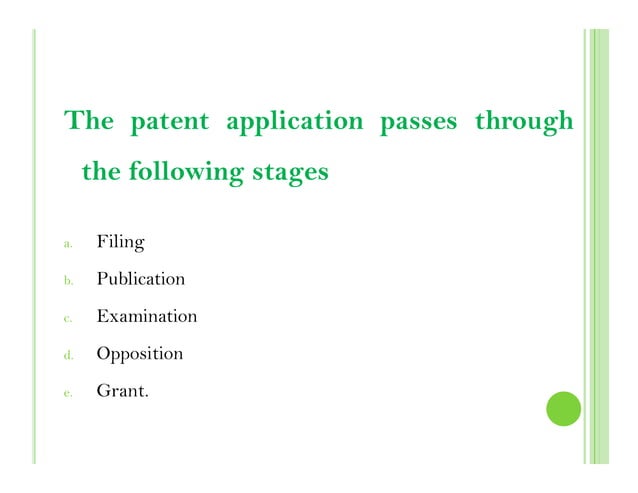 The patent application passes through the following stages

a. Filing

b. Publication

c. Examination

d. Opposition

e. Grant.